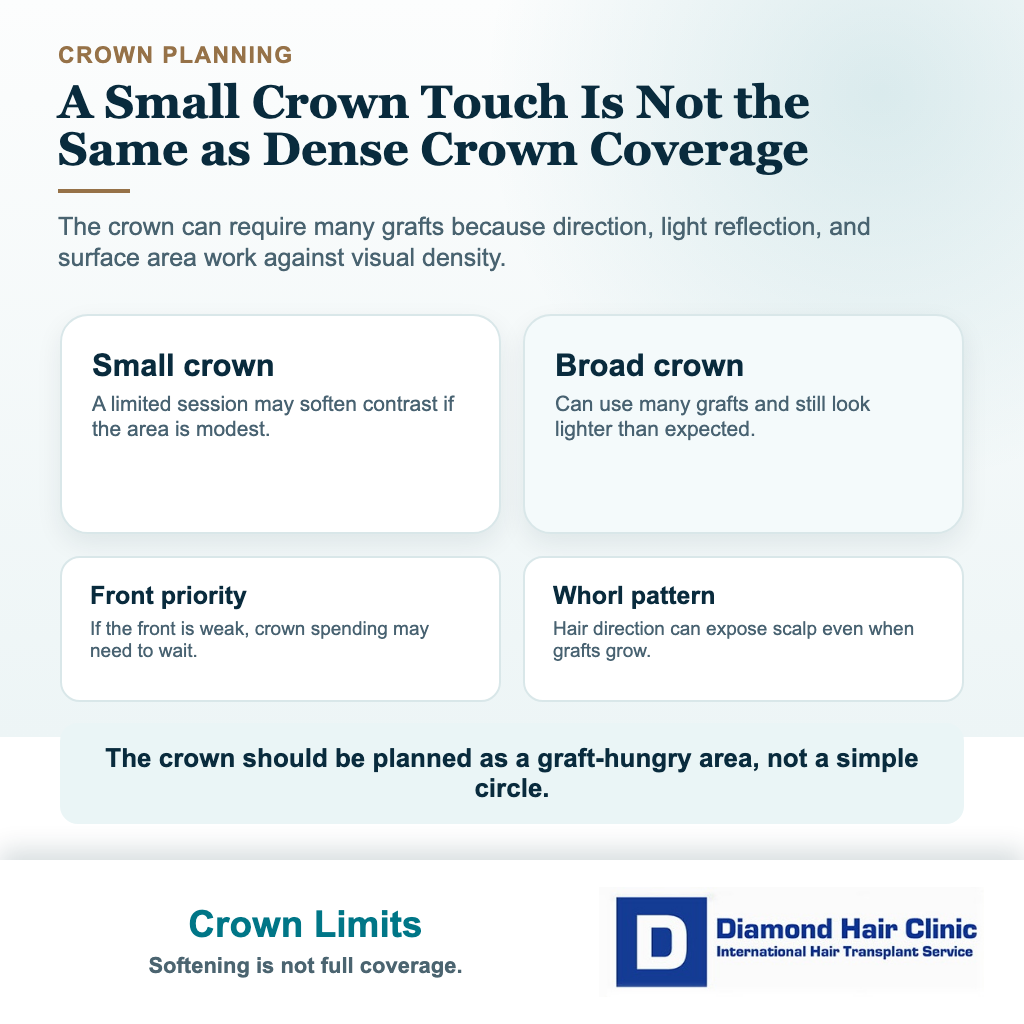 CROWN PLANNING

A Small Crown Touch Is Not the Same as Dense Crown Coverage

The crown can require many grafts because direction, light reflection, and surface area work against visual density.

Small crown
A limited session may soften contrast if the area is modest.

Broad crown
Can use many grafts and still look lighter than expected.

Front priority
If the front is weak, crown spending may need to wait.

Whorl pattern
Hair direction can expose scalp even when grafts grow.

The crown should be planned as a graft-hungry area, not a simple circle.

Crown Limits
Softening is not full coverage.

D
Diamond Hair Clinic
International Hair Transplant Service